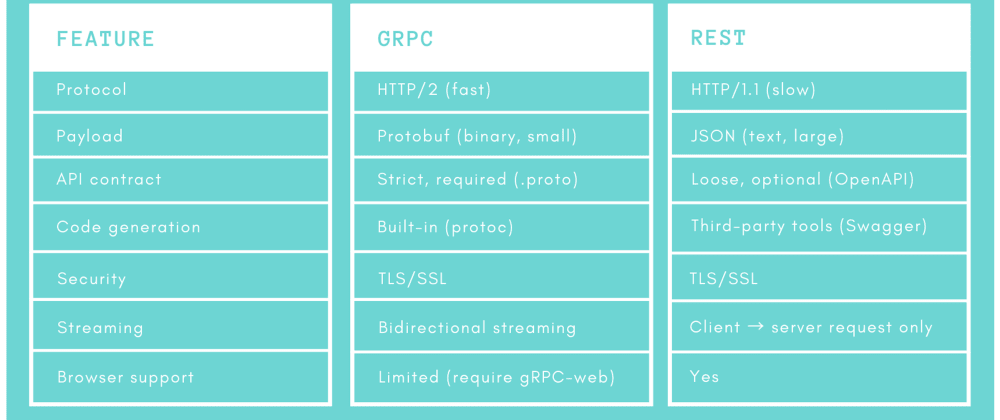 | FEATURE | GRPC | REST |
|---|---|---|
| Protocol | HTTP/2 (fast) | HTTP/1.1 (slow) |
| Payload | Protobuf (binary, small) | JSON (text, large) |
| API contract | Strict, required (.proto) | Loose, optional (OpenAPI) |
| Code generation | Built-in (protoc) | Third-party tools (Swagger) |
| Security | TLS/SSL | TLS/SSL |
| Streaming | Bidirectional streaming | Client → server request only |
| Browser support | Limited (require gRPC-web) | Yes |